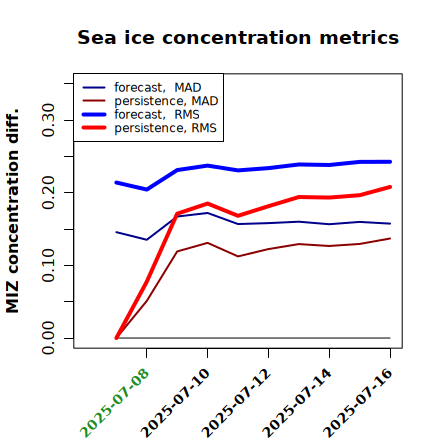 Sea ice concentration metrics

forecast, MAD
persistence, MAD
forecast, RMS
persistence, RMS

MIZ concentration diff.

0.00
0.10
0.20
0.30

2025-07-08
2025-07-10
2025-07-12
2025-07-14
2025-07-16